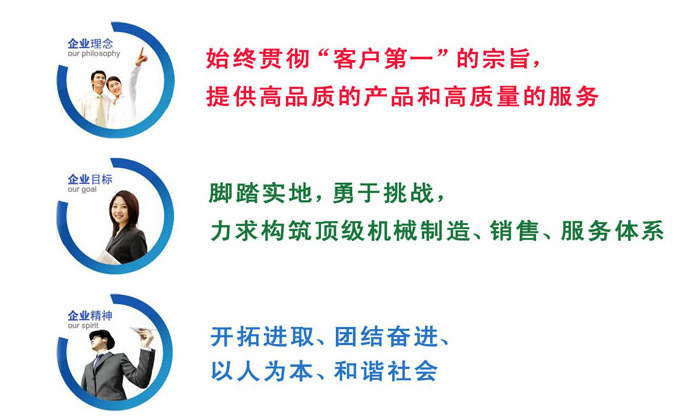 企业理念
our philosophy

始终贯彻“客户第一”的宗旨，
提供高品质的产品和高质量的服务

企业目标
our goal

脚踏实地，勇于挑战，
力求构筑顶级机械制造、销售、服务体系

企业精神
our spirit

开拓进取、团结奋进、
以人为本、和谐社会